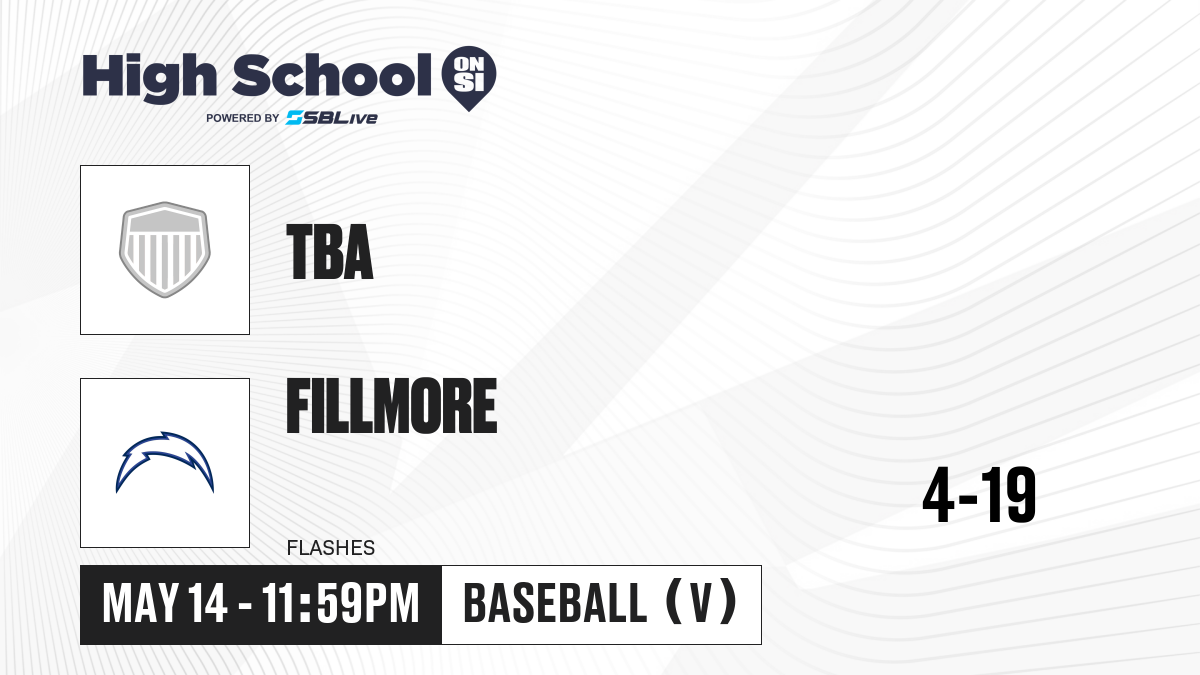 High School ON SI
POWERED BY SBLive

TBA

FILLMORE

FLASHES

4-19

MAY 14 - 11:59PM

BASEBALL (V)